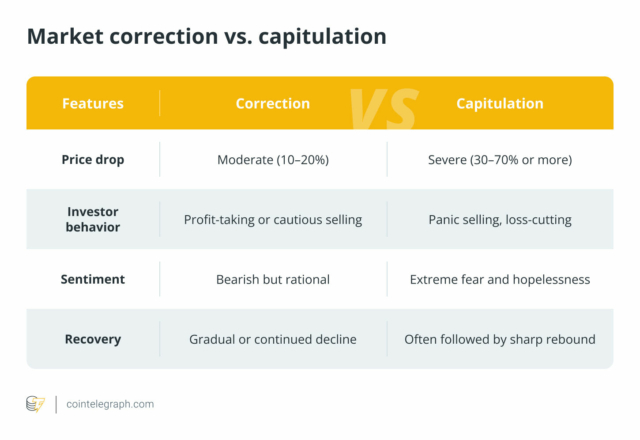 Market correction vs. capitulation

| Features | Correction | Capitulation |
|---|---|---|
| Price drop | Moderate (10–20%) | Severe (30–70% or more) |
| Investor behavior | Profit-taking or cautious selling | Panic selling, loss-cutting |
| Sentiment | Bearish but rational | Extreme fear and hopelessness |
| Recovery | Gradual or continued decline | Often followed by sharp rebound |

VS

cointelegraph.com